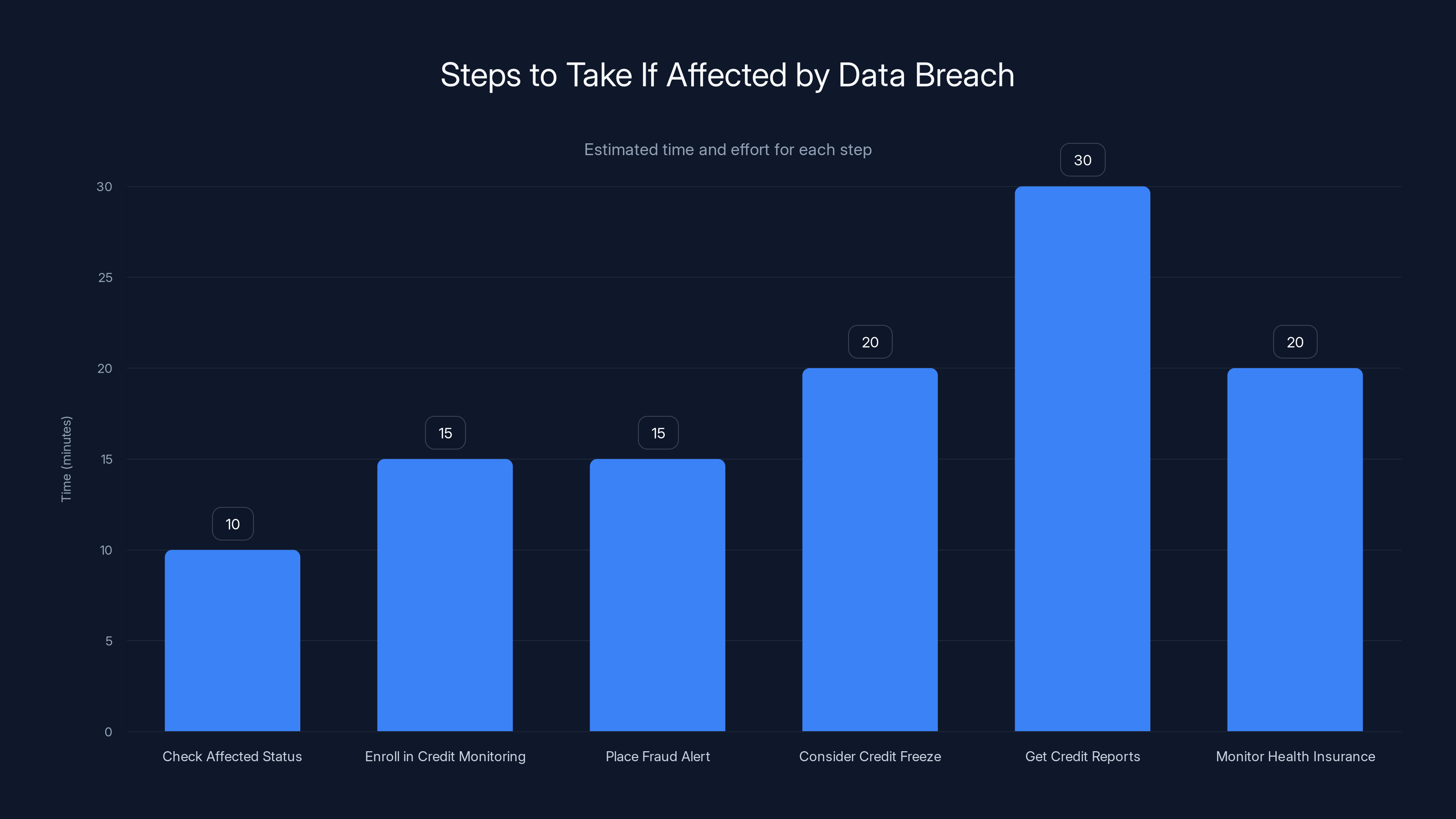 Steps to Take If Affected by Data Breach

Estimated time and effort for each step

Time (minutes)

30
25
20
15
10
5
0

10
15
15
20
30
20

Check Affected Status
Enroll in Credit Monitoring
Place Fraud Alert
Consider Credit Freeze
Get Credit Reports
Monitor Health Insurance